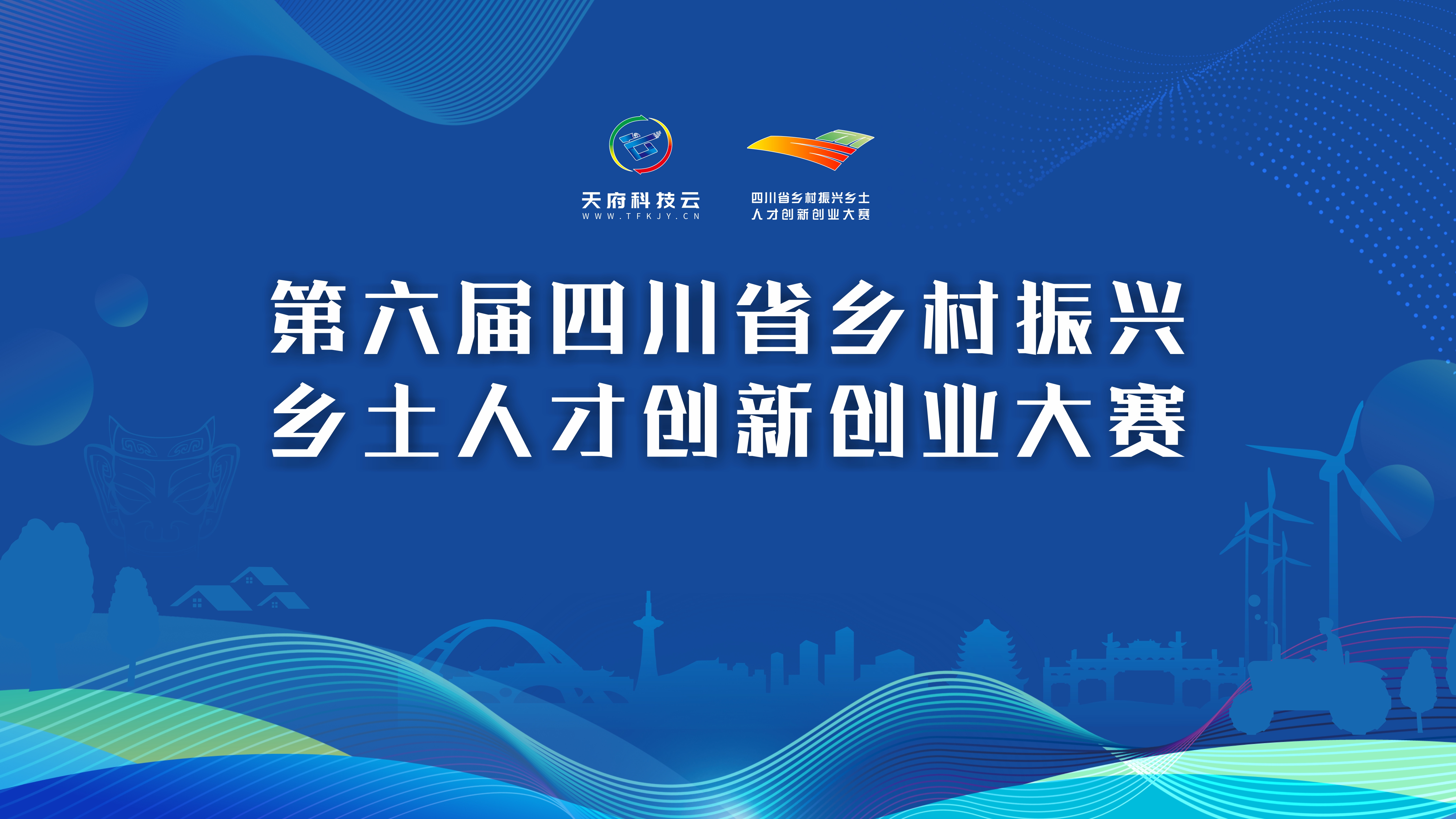 天府科技云
WWW.TFKJY.CN

四川省乡村振兴乡土
人才创新创业大赛

第六届四川省乡村振兴
乡土人才创新创业大赛